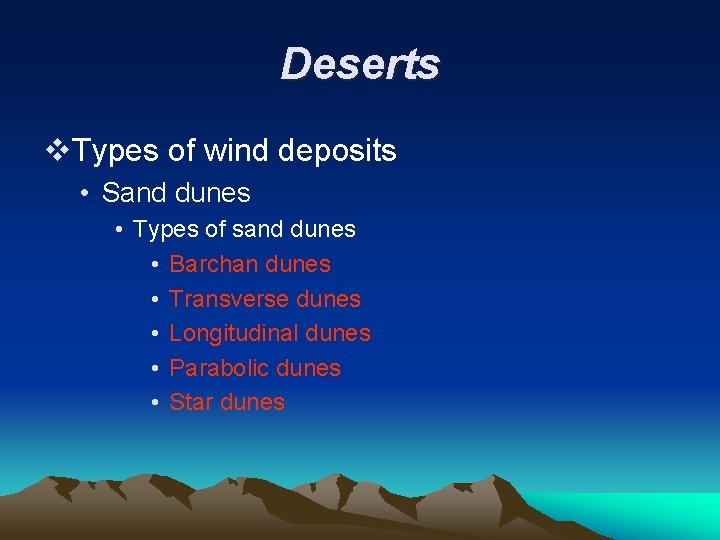 Deserts

❖Types of wind deposits
• Sand dunes
• Types of sand dunes
• Barchan dunes
• Transverse dunes
• Longitudinal dunes
• Parabolic dunes
• Star dunes